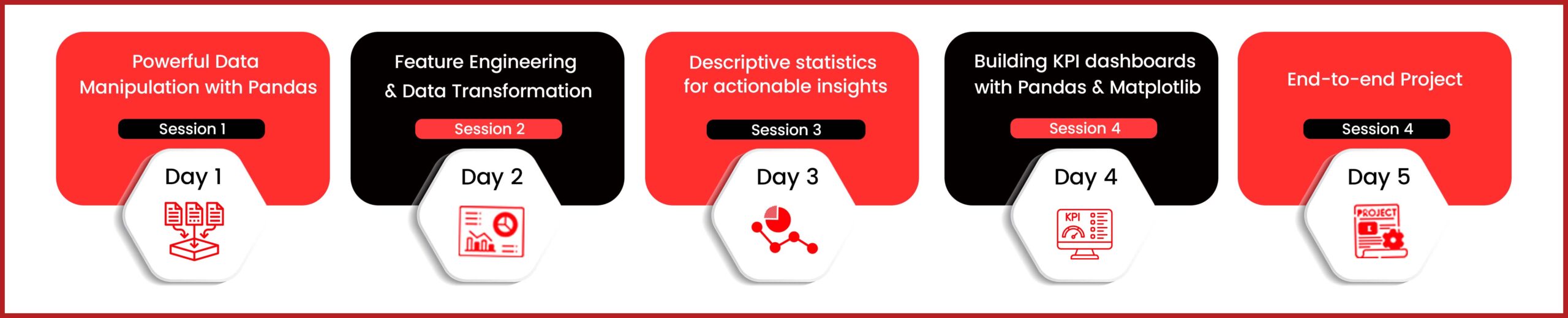 Powerful Data Manipulation with Pandas

Session 1

Day 1

Feature Engineering & Data Transformation

Session 2

Day 2

Descriptive statistics for actionable insights

Session 3

Day 3

Building KPI dashboards with Pandas & Matplotlib

Session 4

Day 4

KPI

End-to-end Project

Session 4

Day 5

PROJECT